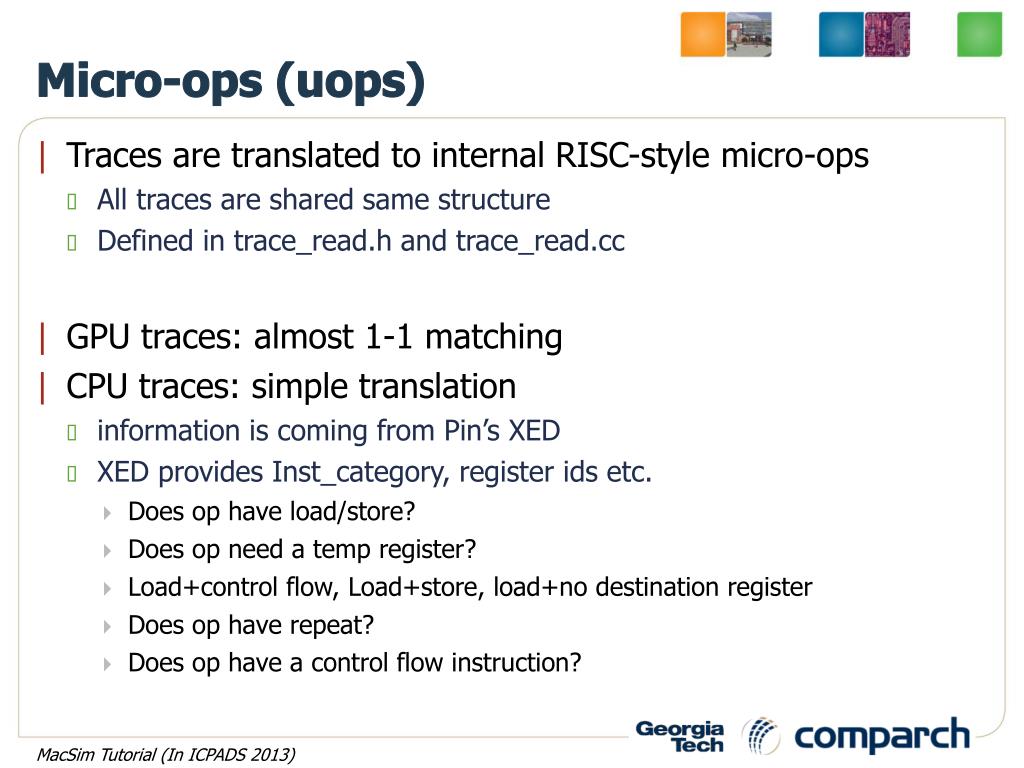 Micro-ops (uops)

| Traces are translated to internal RISC-style micro-ops
All traces are shared same structure
Defined in trace_read.h and trace_read.cc

| GPU traces: almost 1-1 matching
| CPU traces: simple translation
information is coming from Pin's XED
XED provides Inst_category, register ids etc.
Does op have load/store?
Does op need a temp register?
Load+control flow, Load+store, load+no destination register
Does op have repeat?
Does op have a control flow instruction?

MacSim Tutorial (In ICPADS 2013)

Georgia Tech

comparch